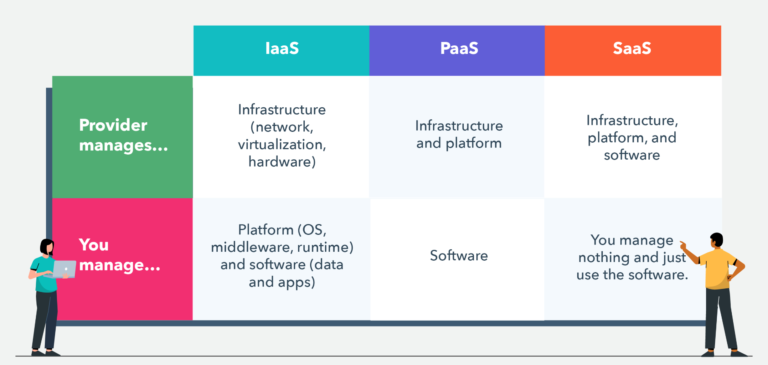 |  | IaaS | PaaS | SaaS |
|---|---|---|---|
| Provider manages... | Infrastructure (network, virtualization, hardware) | Infrastructure and platform | Infrastructure, platform, and software |
| You manage... | Platform (OS, middleware, runtime) and software (data and apps) | Software | You manage nothing and just use the software. |